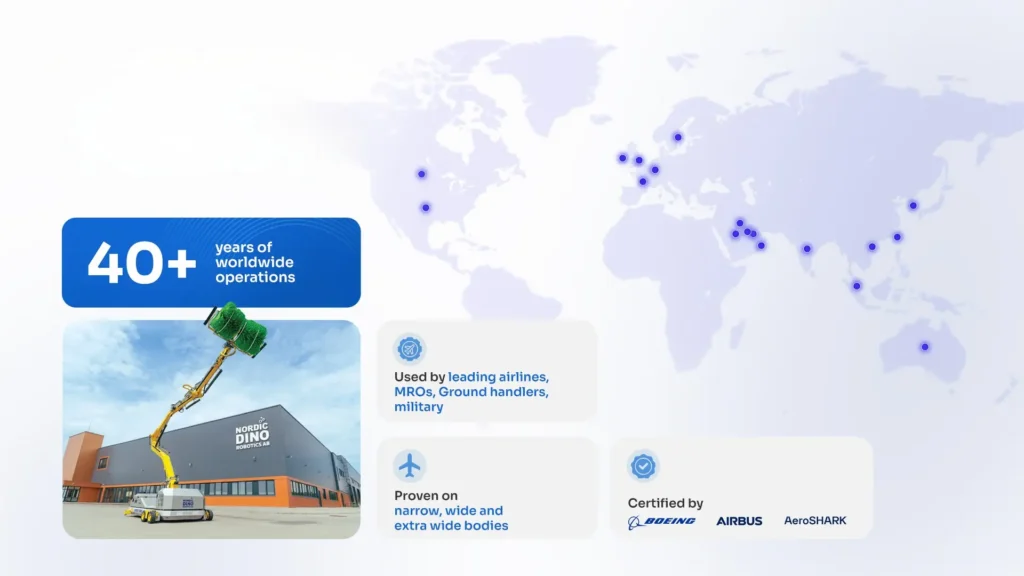 40+ years of worldwide operations

NORDIC DINO ROBOTICS AB

Used by leading airlines, MROs, Ground handlers, military

Proven on narrow, wide and extra wide bodies

Certified by

BOEING AIRBUS AeroSHARK